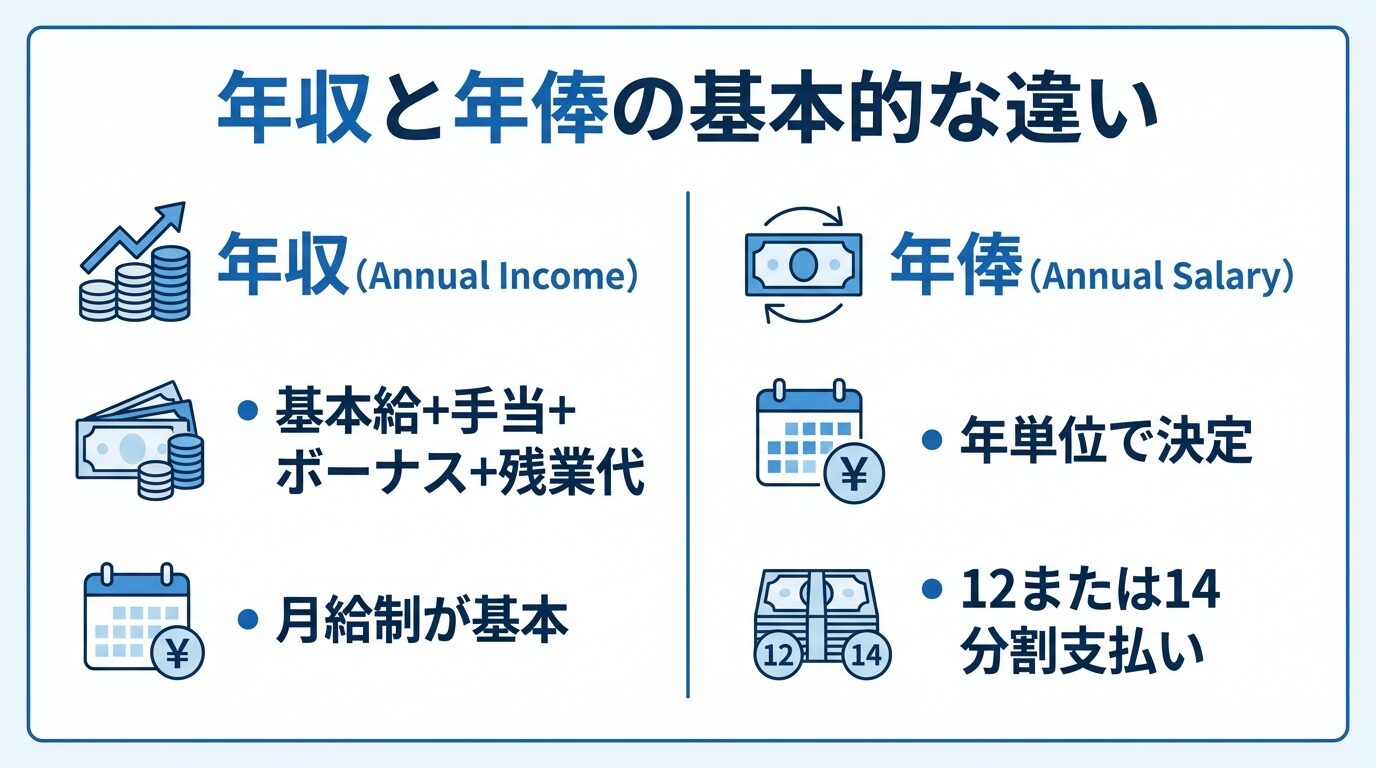 年収と年俸の基本的な違い

年収(Annual Income)

• 基本給+手当+ボーナス+残業代

¥

• 月給制が基本

年俸(Annual Salary)

¥

• 年単位で決定

12 14

• 12または14分割支払い